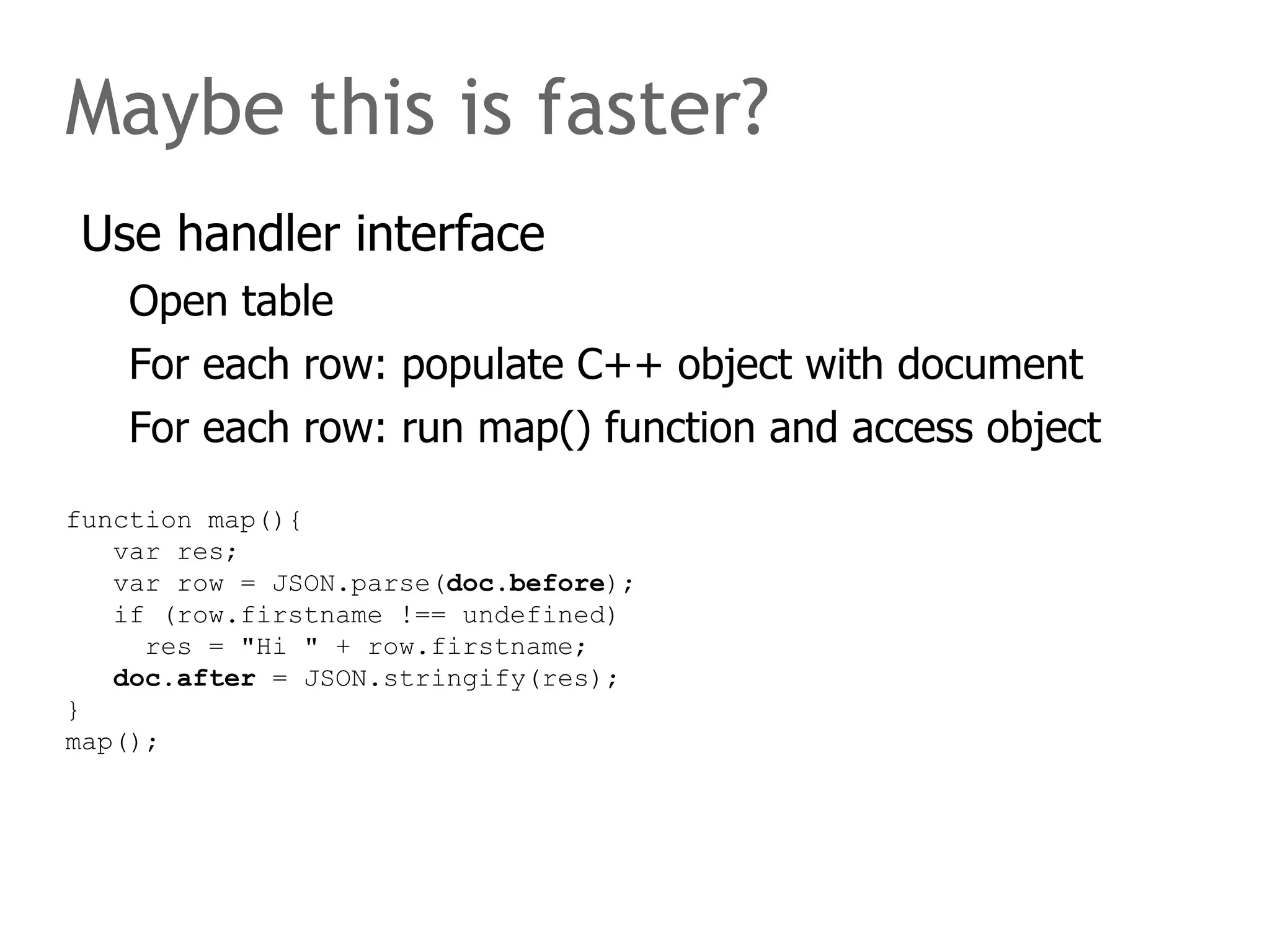 Maybe this is faster?

Use handler interface

Open table

For each row: populate C++ object with document

For each row: run map() function and access object

function map(){
   var res;
   var row = JSON.parse(doc.before);
   if (row.firstname !== undefined)
     res = "Hi " + row.firstname;
   doc.after = JSON.stringify(res);
}
map();